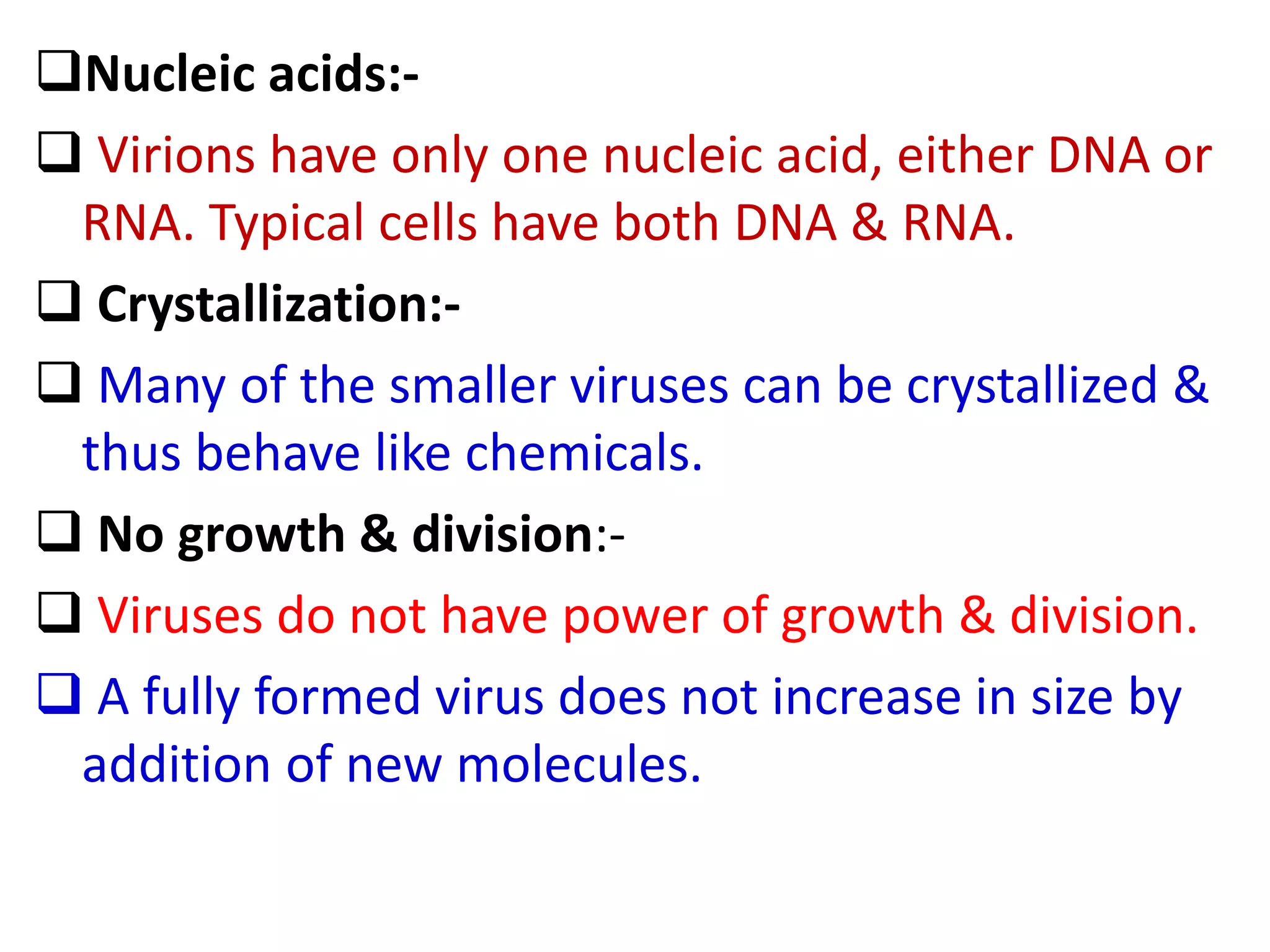 ❑Nucleic acids:-

❑ Virions have only one nucleic acid, either DNA or RNA. Typical cells have both DNA & RNA.

❑ Crystallization:-

❑ Many of the smaller viruses can be crystallized & thus behave like chemicals.

❑ No growth & division:-

❑ Viruses do not have power of growth & division.

❑ A fully formed virus does not increase in size by addition of new molecules.